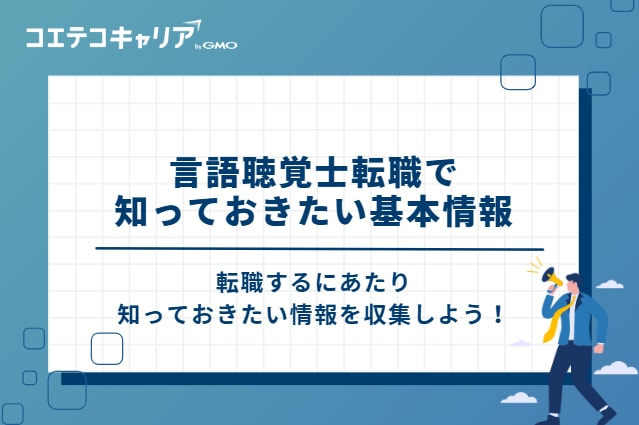 コエテコキャリア by GMO

言語聴覚士転職で
知っておきたい基本情報

転職するにあたり
知っておきたい情報を収集しよう！